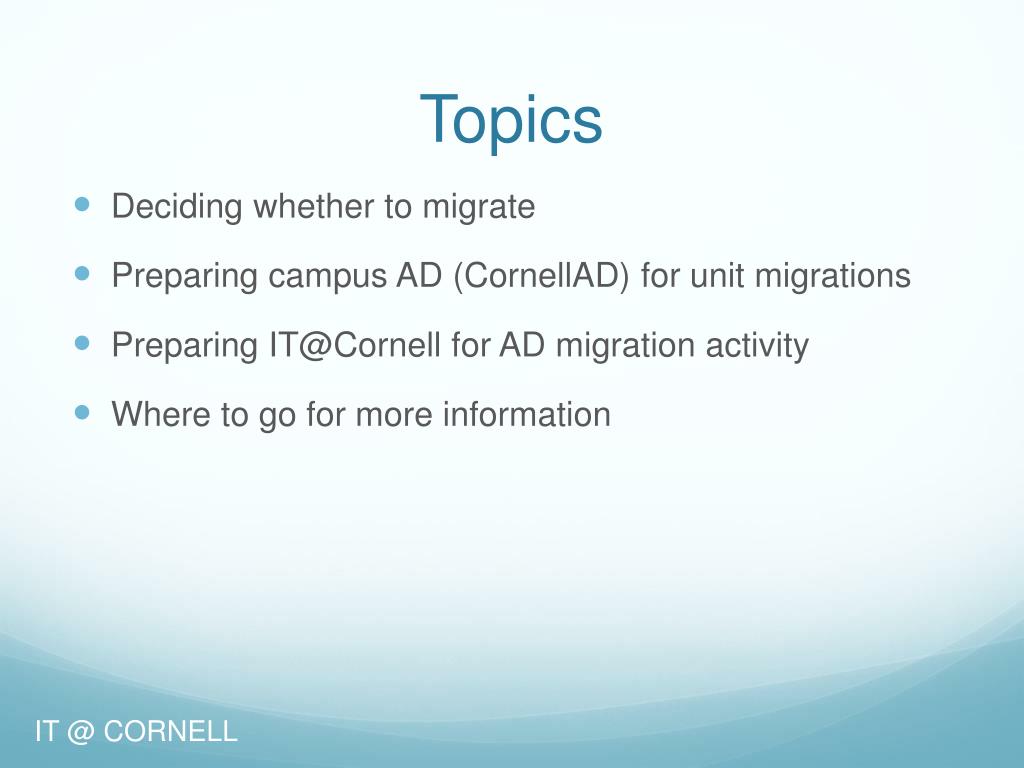 Topics

- Deciding whether to migrate
- Preparing campus AD (CornellAD) for unit migrations
- Preparing IT@Cornell for AD migration activity
- Where to go for more information

IT @ CORNELL